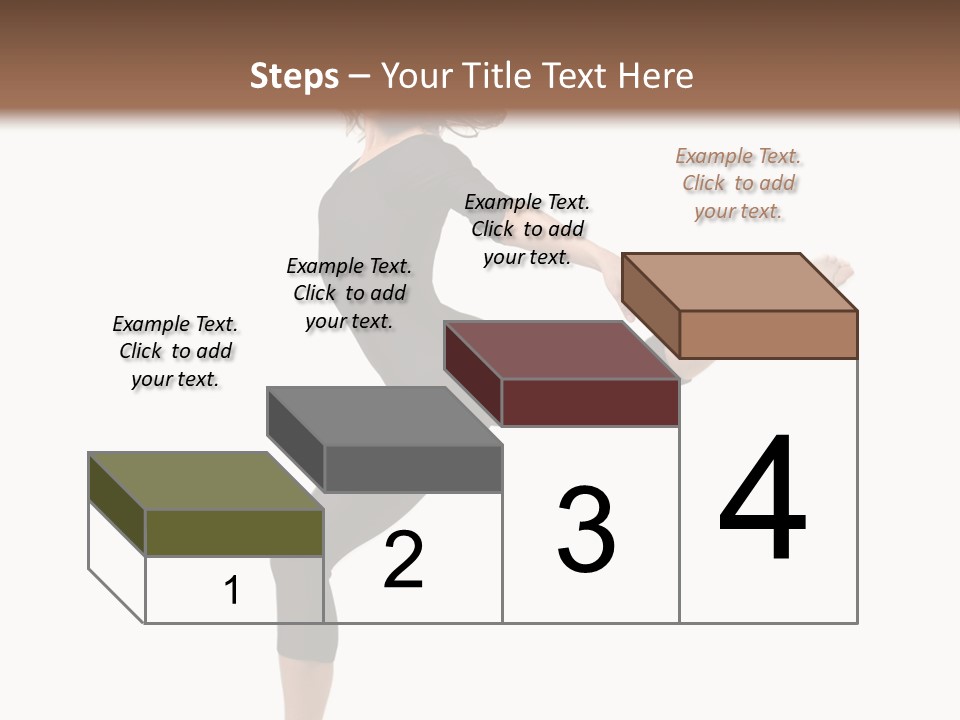 Steps – Your Title Text Here

Example Text. Click to add your text.

Example Text. Click to add your text.

Example Text. Click to add your text.

Example Text. Click to add your text.

1

2

3

4